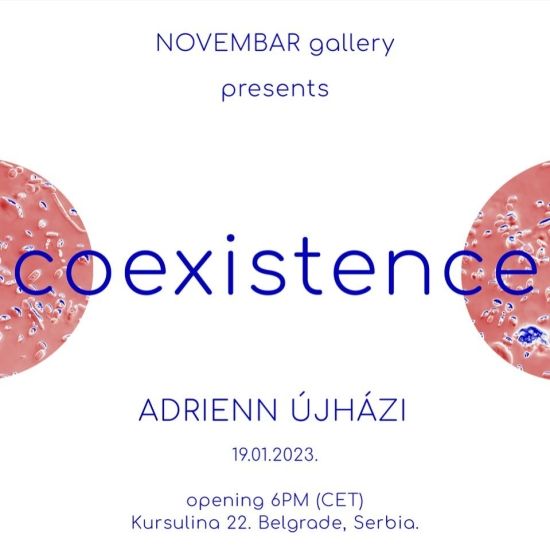 NOVEMBAR gallery
presents

coexistence

ADRIENN ÚJHÁZI

19.01.2023.

opening 6PM (CET)
Kursulina 22. Belgrade, Serbia.